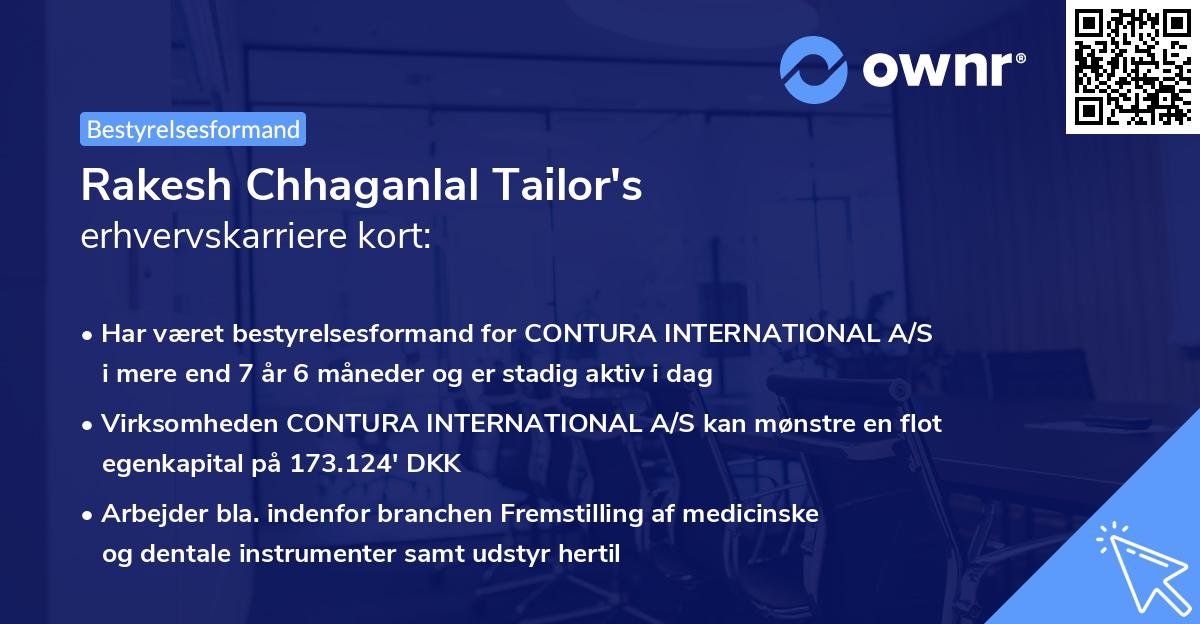 ownr®

Bestyrelsesformand

Rakesh Chhaganlal Tailor's
erhvervskarriere kort:

• Har været bestyrelsesformand for CONTURA INTERNATIONAL A/S i mere end 7 år 6 måneder og er stadig aktiv i dag

• Virksomheden CONTURA INTERNATIONAL A/S kan mønstre en flot egenkapital på 173.124' DKK

• Arbejder bla. indenfor branchen Fremstilling af medicinske og dentale instrumenter samt udstyr hertil